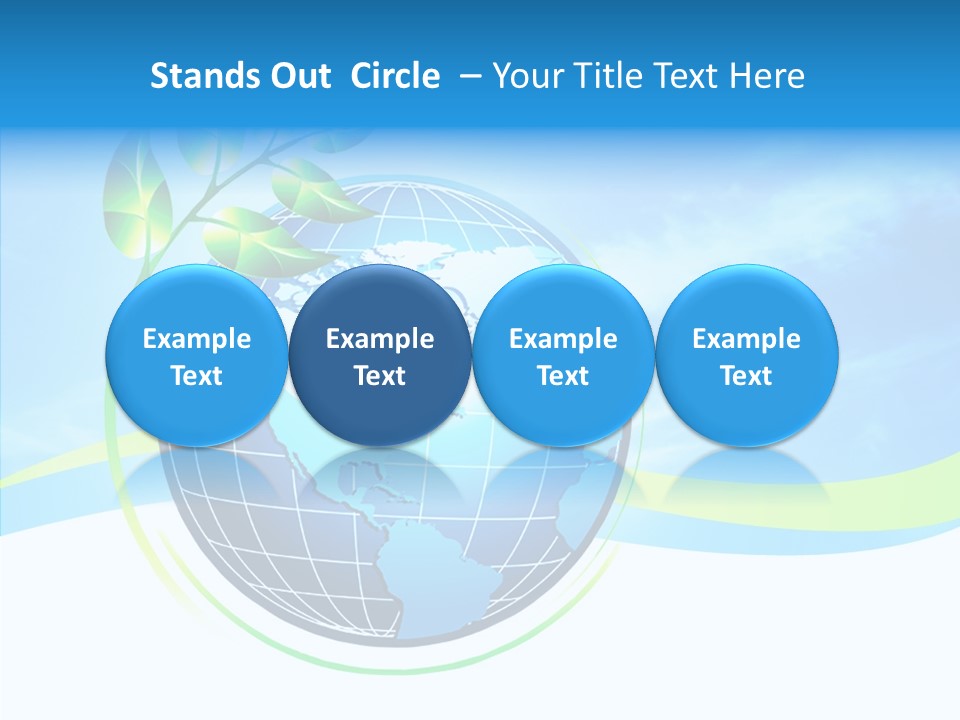 Stands Out Circle – Your Title Text Here

Example Text

Example Text

Example Text

Example Text